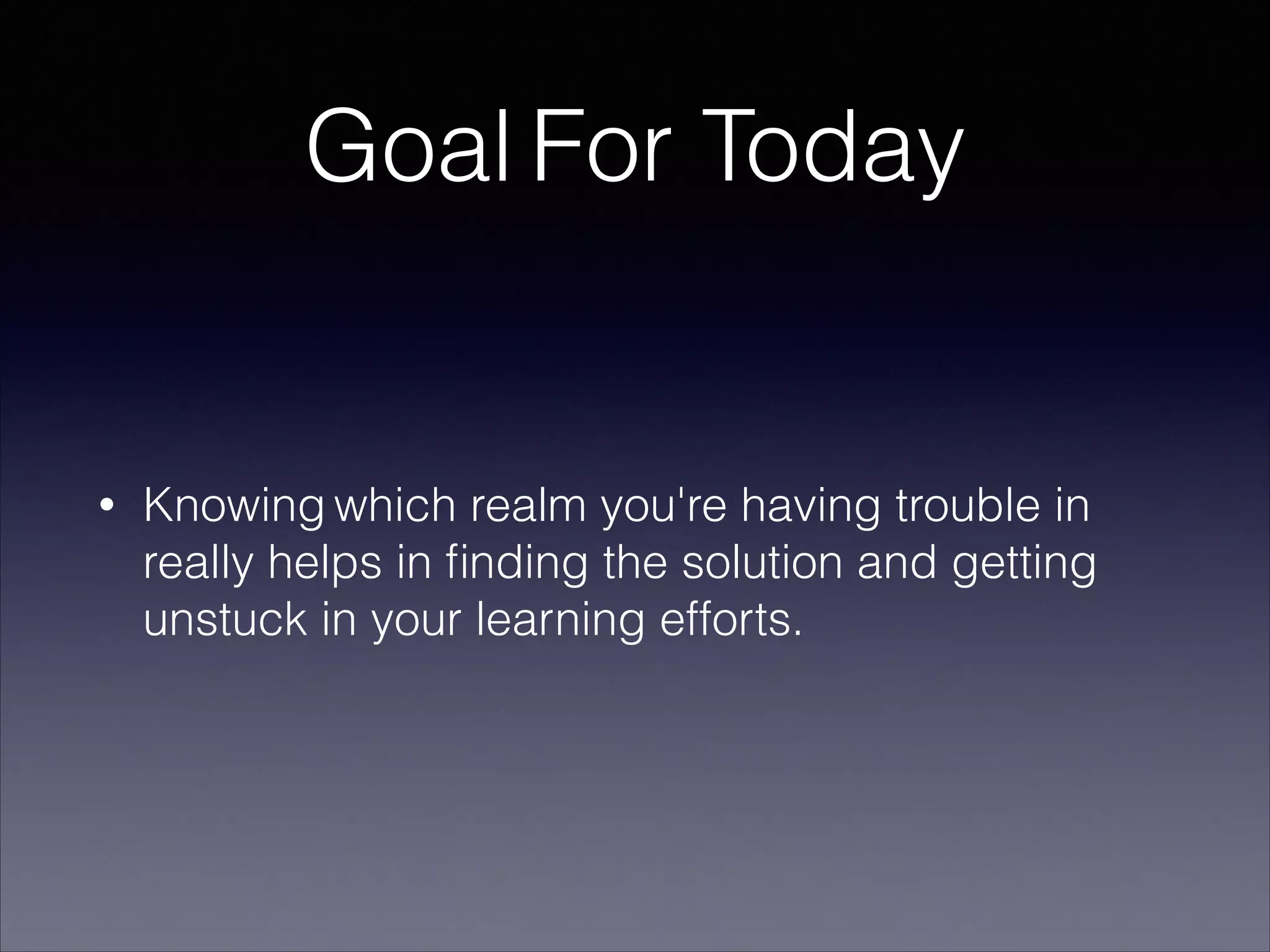 Goal For Today

• Knowing which realm you're having trouble in really helps in finding the solution and getting unstuck in your learning efforts.